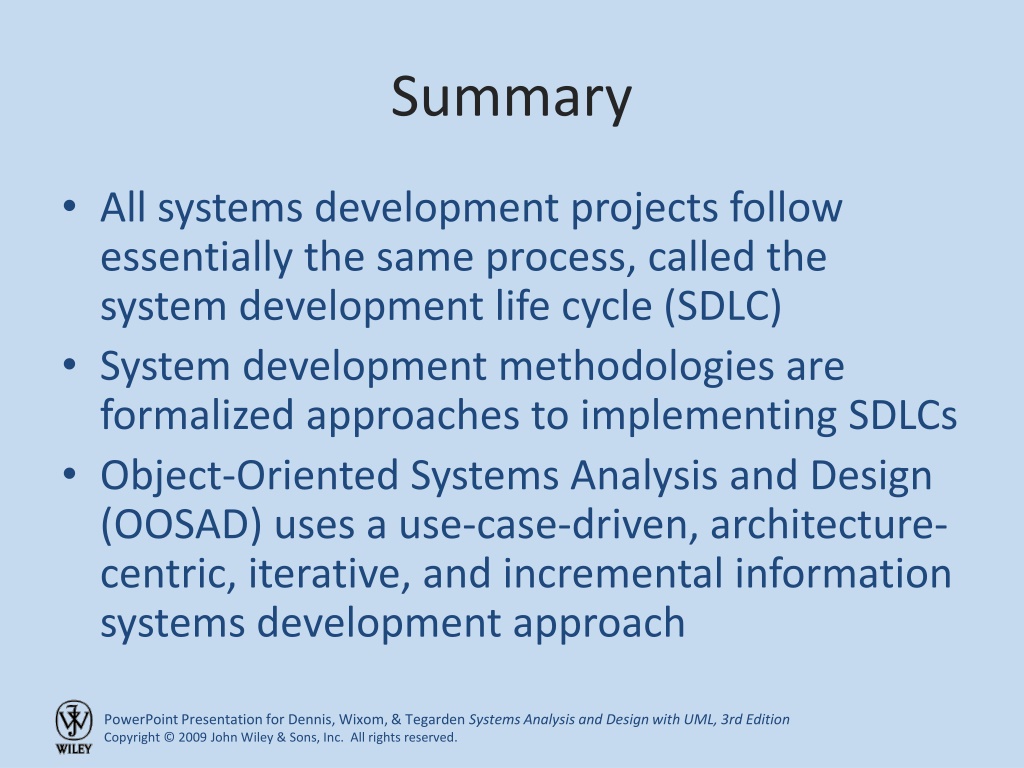 Summary

• All systems development projects follow essentially the same process, called the system development life cycle (SDLC)
• System development methodologies are formalized approaches to implementing SDLCs
• Object-Oriented Systems Analysis and Design (OOSAD) uses a use-case-driven, architecture-centric, iterative, and incremental information systems development approach

WILEY
PowerPoint Presentation for Dennis, Wixom, & Tegarden Systems Analysis and Design with UML, 3rd Edition
Copyright © 2009 John Wiley & Sons, Inc. All rights reserved.